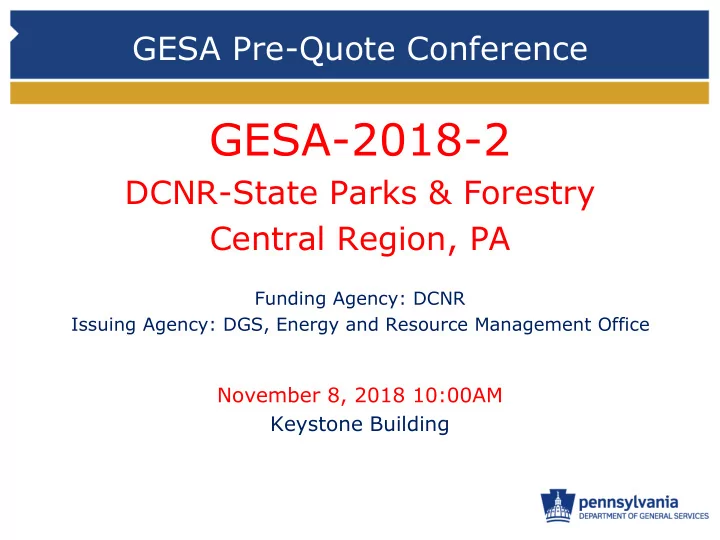 GESA Pre-Quote Conference

GESA-2018-2
DCNR-State Parks & Forestry
Central Region, PA

Funding Agency: DCNR
Issuing Agency: DGS, Energy and Resource Management Office

November 8, 2018 10:00AM
Keystone Building

pennsylvania
DEPARTMENT OF GENERAL SERVICES